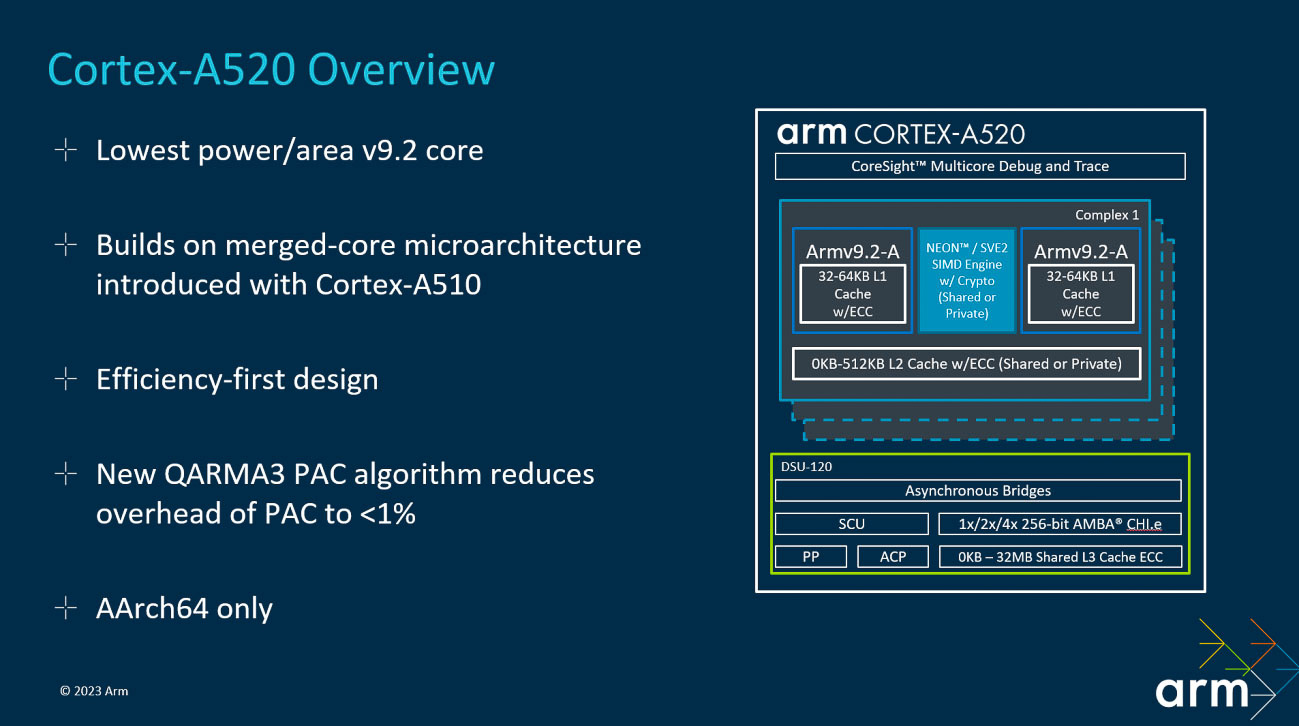 Cortex-A520 Overview

Lowest power/area v9.2 core

Builds on merged-core microarchitecture introduced with Cortex-A510

Efficiency-first design

New QARMA3 PAC algorithm reduces overhead of PAC to <1%

AArch64 only

arm CORTEX-A520

CoreSight™ Multicore Debug and Trace

Complex 1

Armv9.2-A

32-64KB L1 Cache w/ECC

NEON™ / SVE2 SIMD Engine w/ Crypto (Shared or Private)

Armv9.2-A

32-64KB L1 Cache w/ECC

0KB-512KB L2 Cache w/ECC (Shared or Private)

DSU-120

Asynchronous Bridges

SCU

1x/2x/4x 256-bit AMBA® CHI.e

PP

ACP

0KB – 32MB Shared L3 Cache ECC

© 2023 Arm

arm